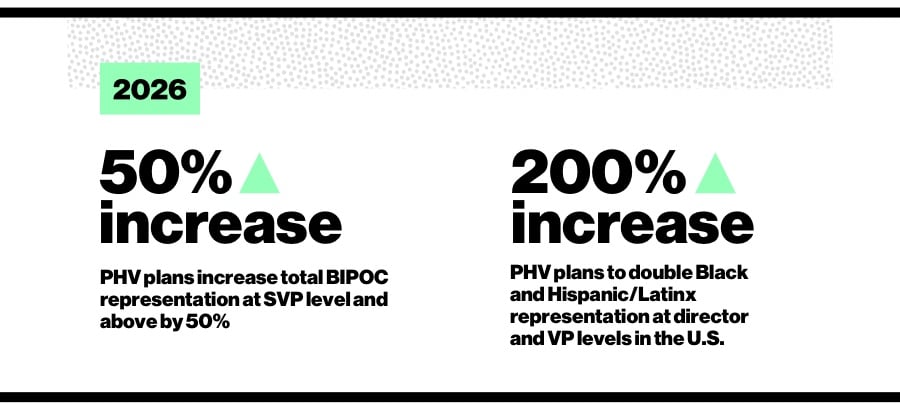 2026

50% increase

PHV plans increase total BIPOC representation at SVP level and above by 50%

200% increase

PHV plans to double Black and Hispanic/Latinx representation at director and VP levels in the U.S.